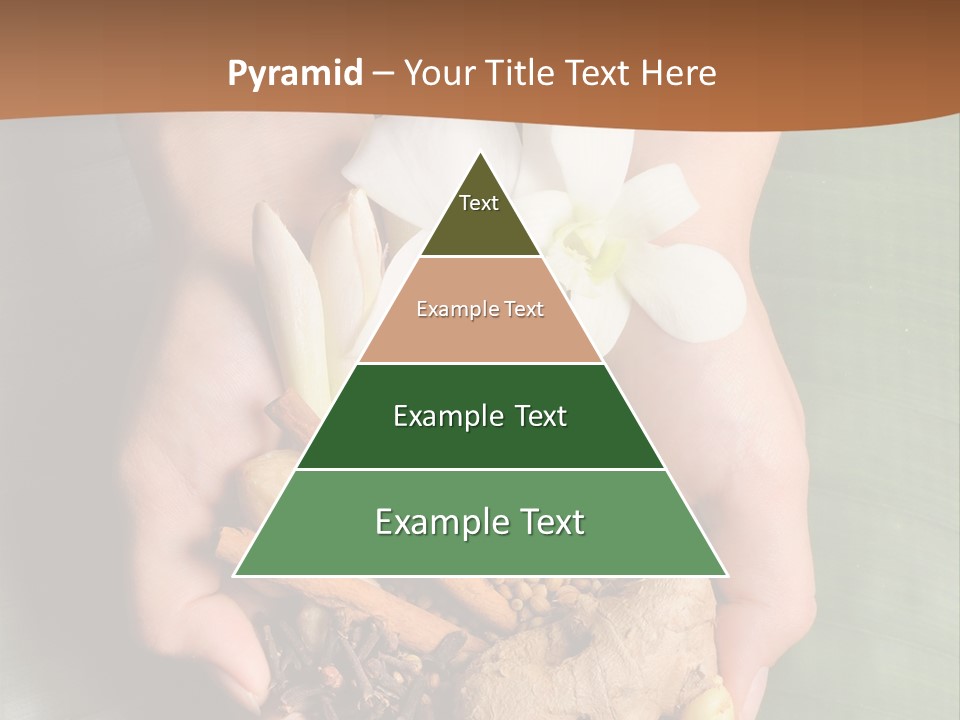 Pyramid – Your Title Text Here

Text

Example Text

Example Text

Example Text